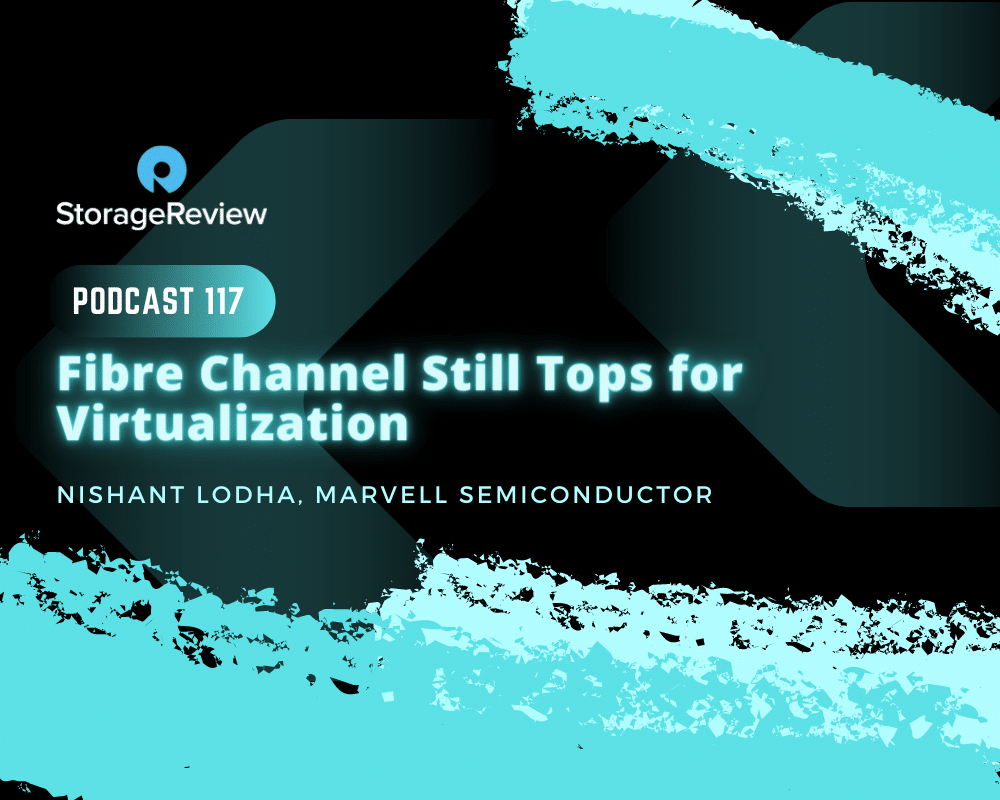 StorageReview

PODCAST 117

Fibre Channel Still Tops for Virtualization

NISHANT LODHA, MARVELL SEMICONDUCTOR